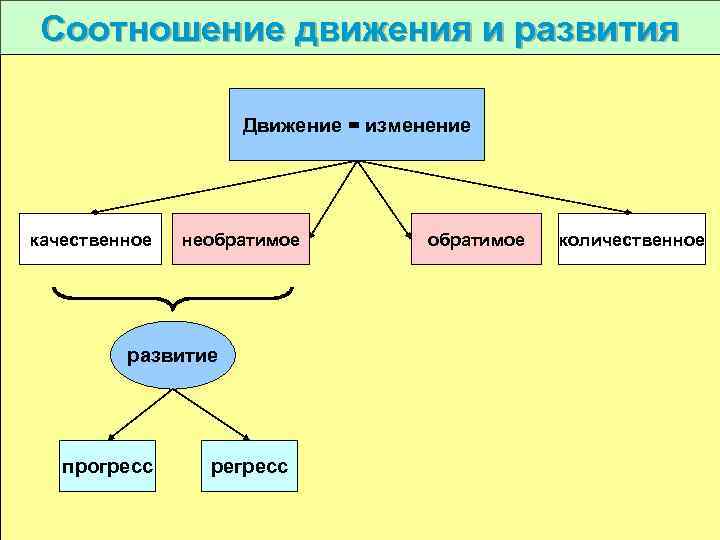 Соотношение движения и развития

Движение = изменение

качественное

необратимое

обратимое

количественное

развитие

прогресс

регресс